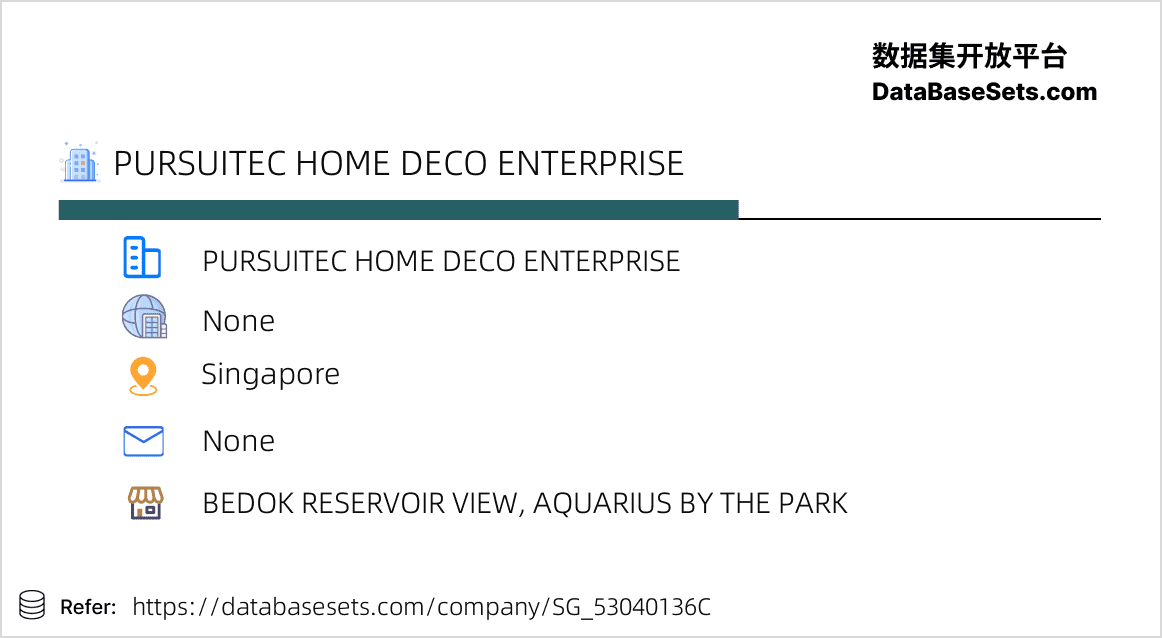 数据集开放平台
DataBaseSets.com

PURSUITEC HOME DECO ENTERPRISE

PURSUITEC HOME DECO ENTERPRISE

None

Singapore

None

BEDOK RESERVOIR VIEW, AQUARIUS BY THE PARK

Refer: https://databasesets.com/company/SG_53040136C